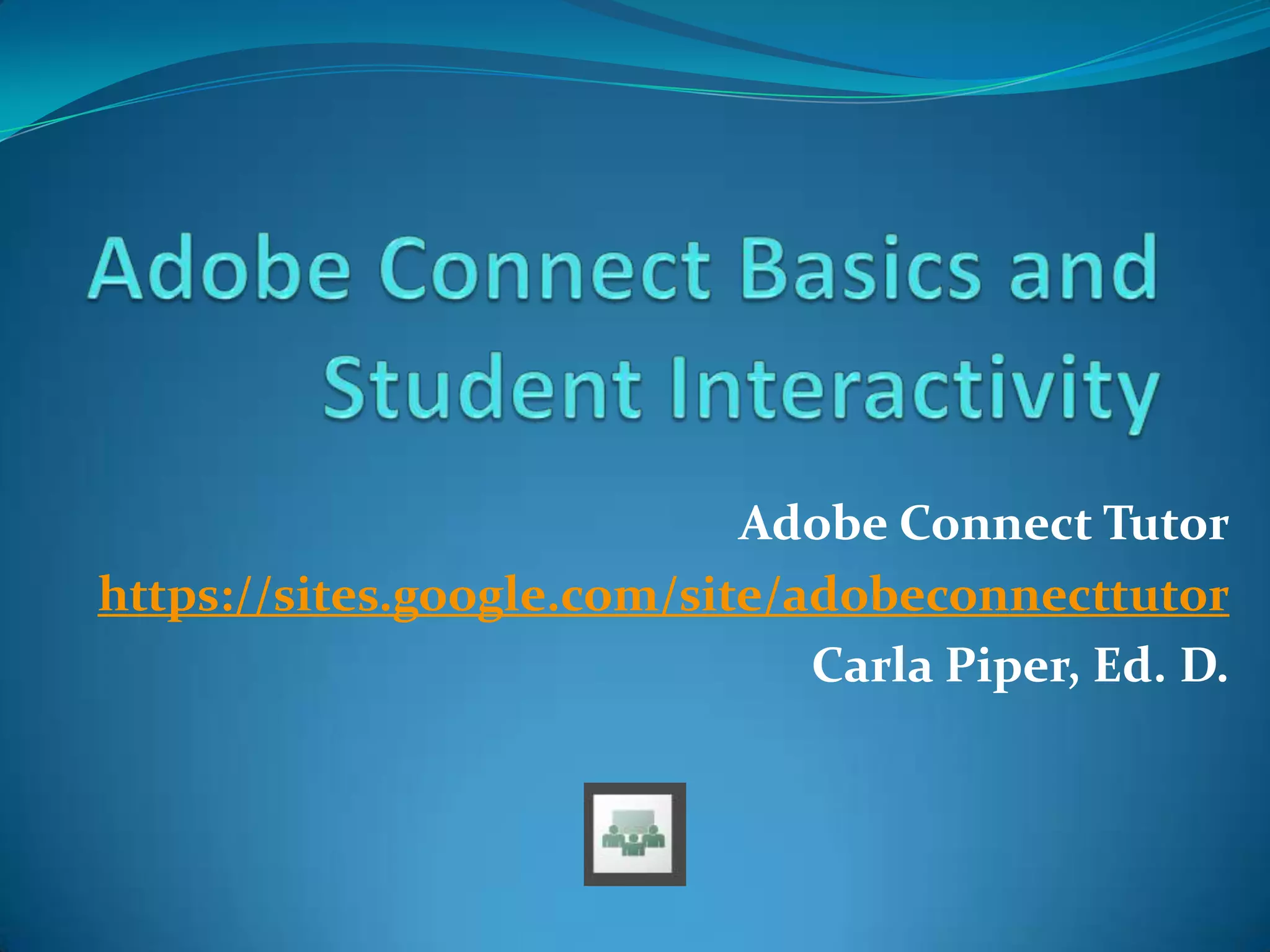 Adobe Connect Basics and Student Interactivity

Adobe Connect Tutor
https://sites.google.com/site/adobeconnecttutor
Carla Piper, Ed. D.